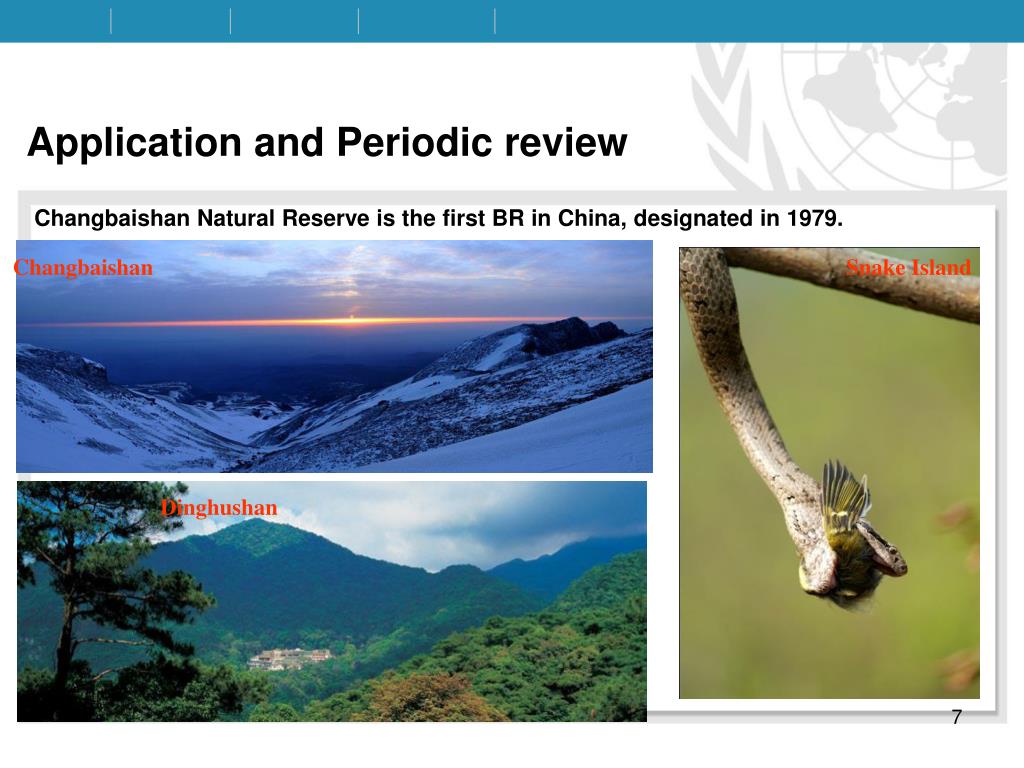 Application and Periodic review

Changbaishan Natural Reserve is the first BR in China, designated in 1979.

Changbaishan

Snake Island

Dinghushan

7